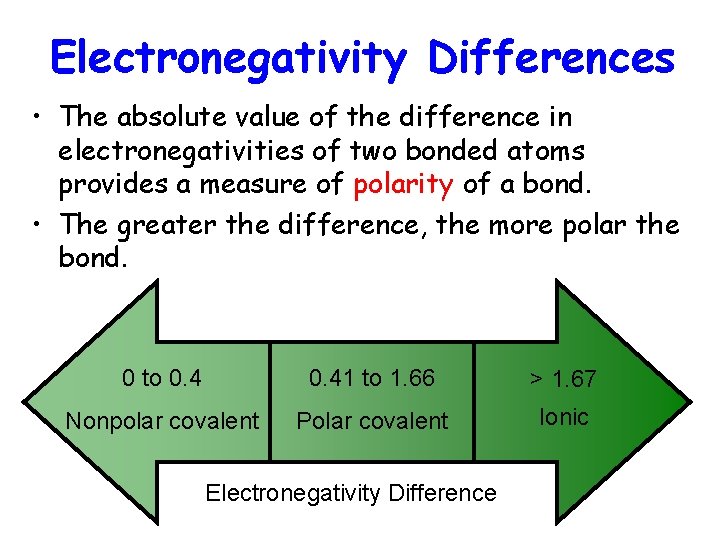 Electronegativity Differences

• The absolute value of the difference in electronegativities of two bonded atoms provides a measure of polarity of a bond.

• The greater the difference, the more polar the bond.

0 to 0.4
Nonpolar covalent

0.41 to 1.66
Polar covalent

> 1.67
Ionic

Electronegativity Difference